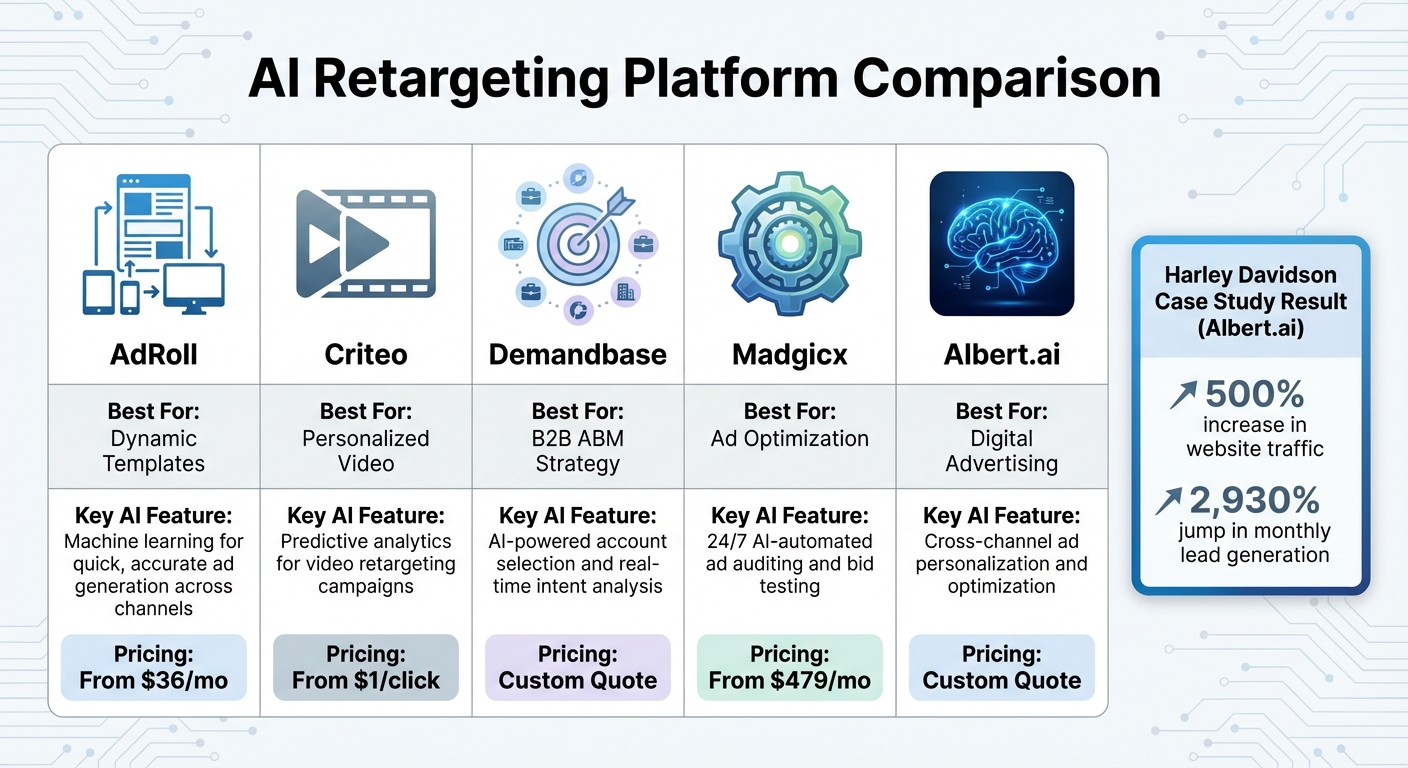 AI Retargeting Platform Comparison

| AdRoll | Criteo | Demandbase | Madgicx | Albert.ai |
|---|---|---|---|---|
| Best For: Dynamic Templates | Best For: Personalized Video | Best For: B2B ABM Strategy | Best For: Ad Optimization | Best For: Digital Advertising |
| Key AI Feature: Machine learning for quick, accurate ad generation across channels | Key AI Feature: Predictive analytics for video retargeting campaigns | Key AI Feature: AI-powered account selection and real-time intent analysis | Key AI Feature: 24/7 AI-automated ad auditing and bid testing | Key AI Feature: Cross-channel ad personalization and optimization |
| Pricing: From \$36/mo | Pricing: From \$1/click | Pricing: Custom Quote | Pricing: From \$479/mo | Pricing: Custom Quote |

Harley Davidson Case Study Result (Albert.ai)

500% increase in website traffic

2,930% jump in monthly lead generation